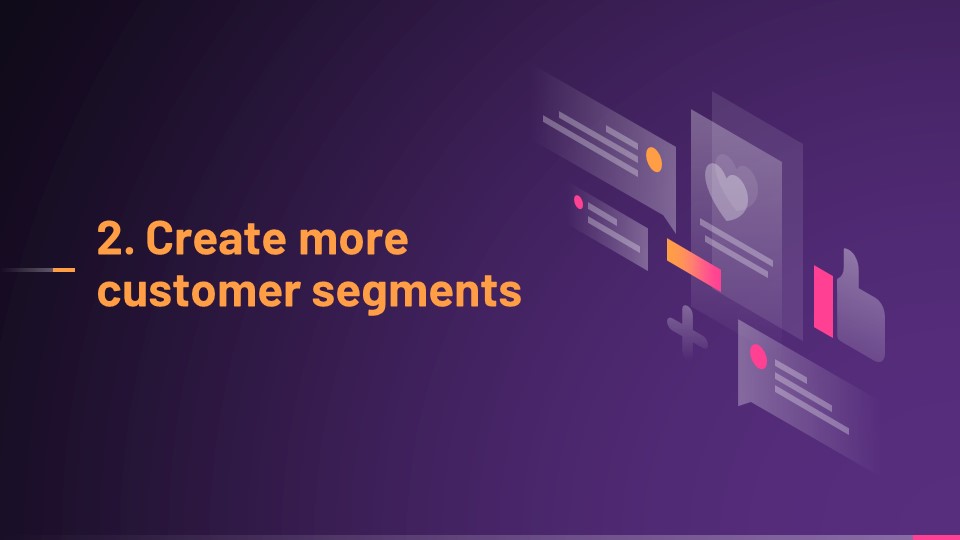 2. Create more customer segments